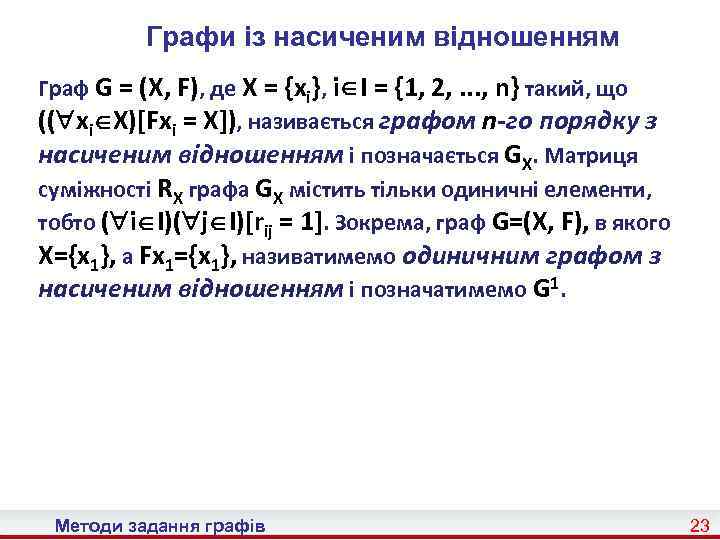 Графи із насиченим відношенням

Граф $G = (X, F)$, де $X = \{x_i\}$, $i \in I = \{1, 2, ..., n\}$ такий, що $((\forall x_i \in X)[Fx_i = X])$, називається графом n-го порядку з насиченим відношенням і позначається $G_X$. Матриця суміжності $R_X$ графа $G_X$ містить тільки одиничні елементи, тобто $(\forall i \in I)(\forall j \in I)[r_{ij} = 1]$. Зокрема, граф $G=(X, F)$, в якого $X=\{x_1\}$, а $Fx_1=\{x_1\}$, називатимемо одиничним графом з насиченим відношенням і позначатимемо $G^1$.

Методи задання графів

23